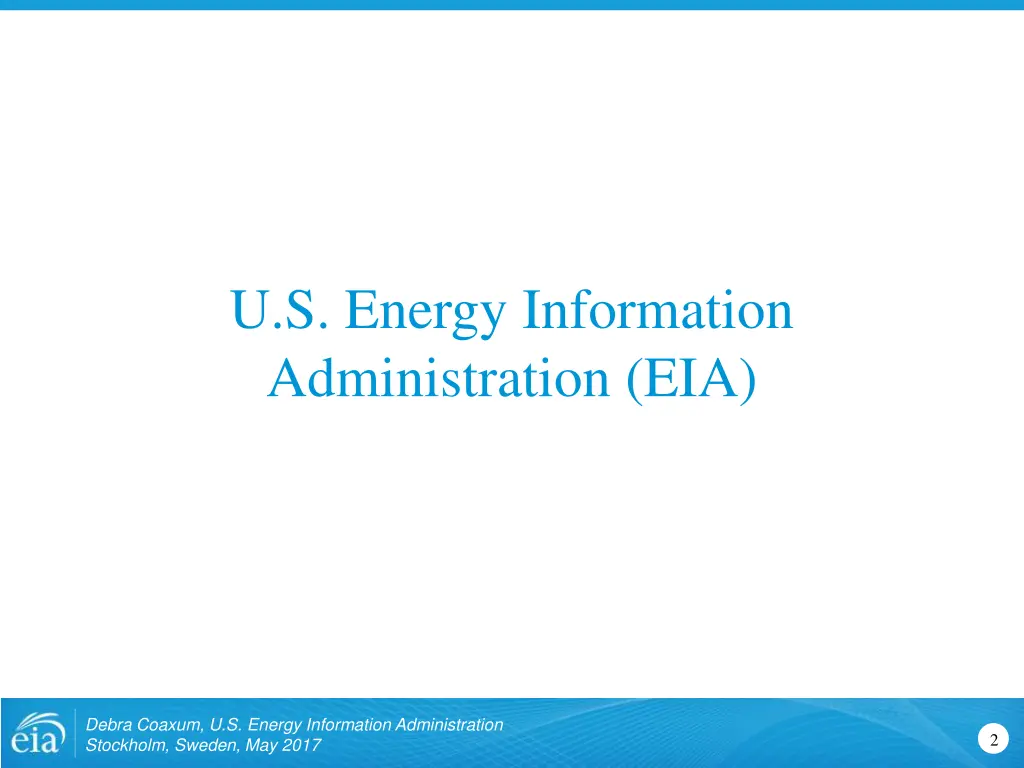 U.S. Energy Information Administration (EIA)

eia

Debra Coaxum, U.S. Energy Information Administration
Stockholm, Sweden, May 2017

2